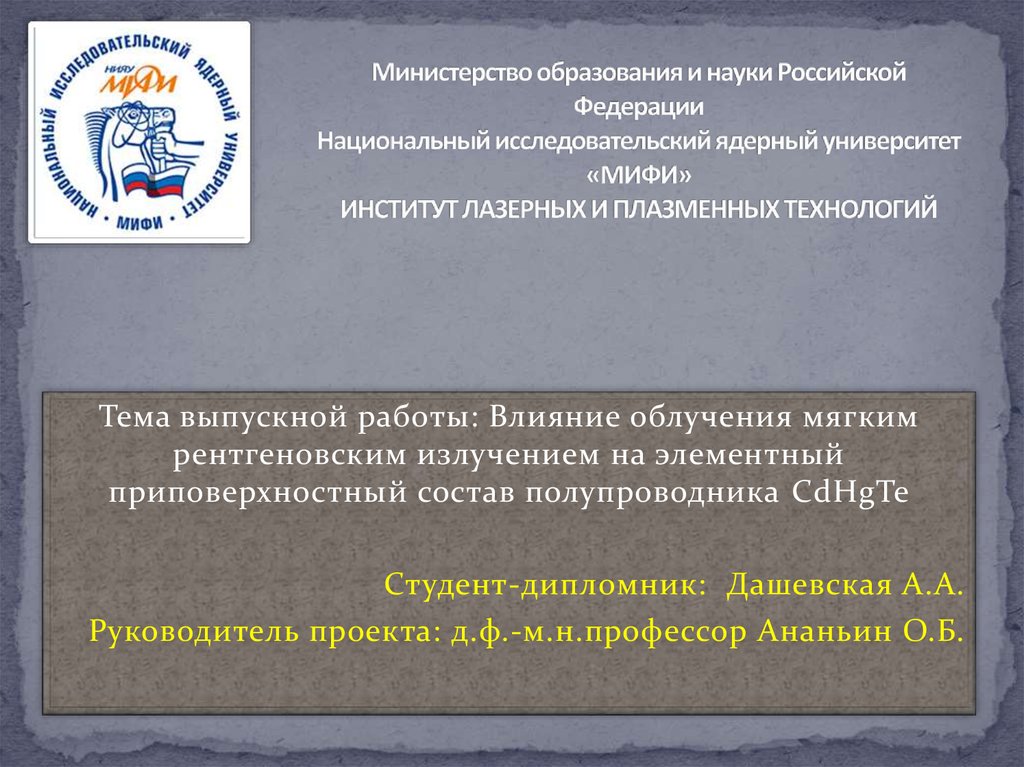 НАЦИОНАЛЬНЫЙ ИССЛЕДОВАТЕЛЬСКИЙ ЯДЕРНЫЙ УНИВЕРСИТЕТ · МИФИ ·
НИЯУ МИФИ

Министерство образования и науки Российской Федерации
Национальный исследовательский ядерный университет «МИФИ»
ИНСТИТУТ ЛАЗЕРНЫХ И ПЛАЗМЕННЫХ ТЕХНОЛОГИЙ

Тема выпускной работы: Влияние облучения мягким рентгеновским излучением на элементный приповерхностный состав полупроводника CdHgTe

Студент-дипломник: Дашевская А.А.
Руководитель проекта: д.ф.-м.н.профессор Ананьин О.Б.